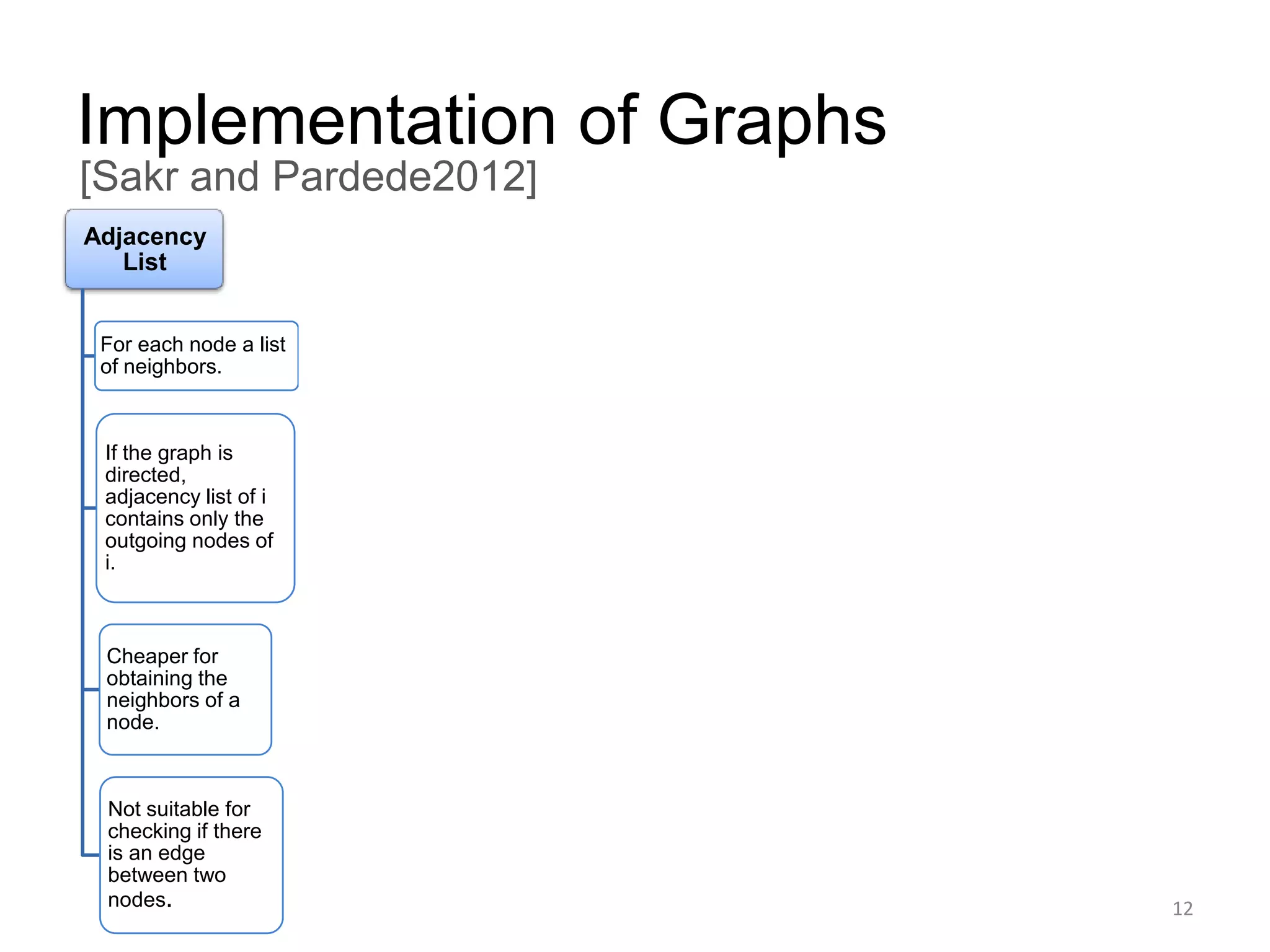 Implementation of Graphs
[Sakr and Pardede2012]

Adjacency List

For each node a list of neighbors.

If the graph is directed, adjacency list of i contains only the outgoing nodes of i.

Cheaper for obtaining the neighbors of a node.

Not suitable for checking if there is an edge between two nodes.

12